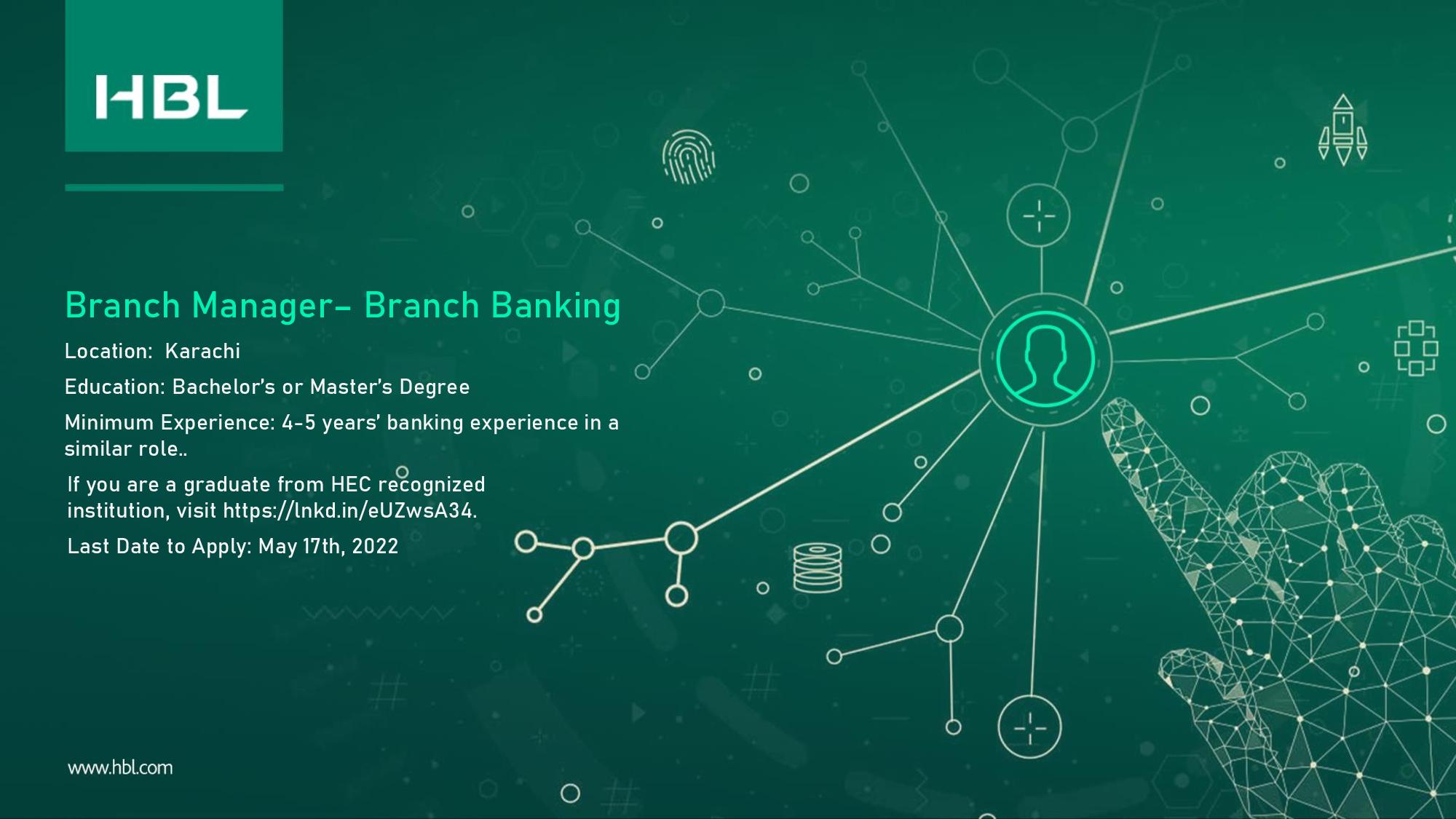 HBL

Branch Manager– Branch Banking

Location: Karachi

Education: Bachelor's or Master's Degree

Minimum Experience: 4-5 years' banking experience in a similar role..

If you are a graduate from HEC recognized institution, visit https://lnkd.in/eUZwsA34.

Last Date to Apply: May 17th, 2022

www.hbl.com